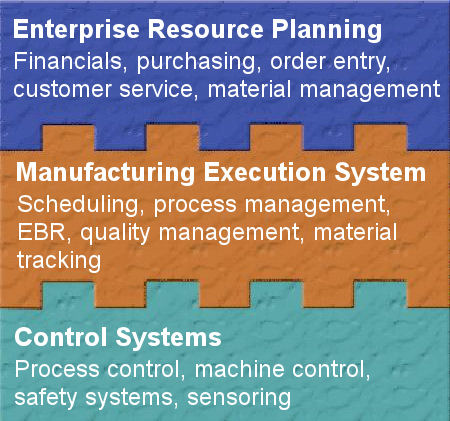 Enterprise Resource Planning
Financials, purchasing, order entry, customer service, material management

Manufacturing Execution System
Scheduling, process management, EBR, quality management, material tracking

Control Systems
Process control, machine control, safety systems, sensoring